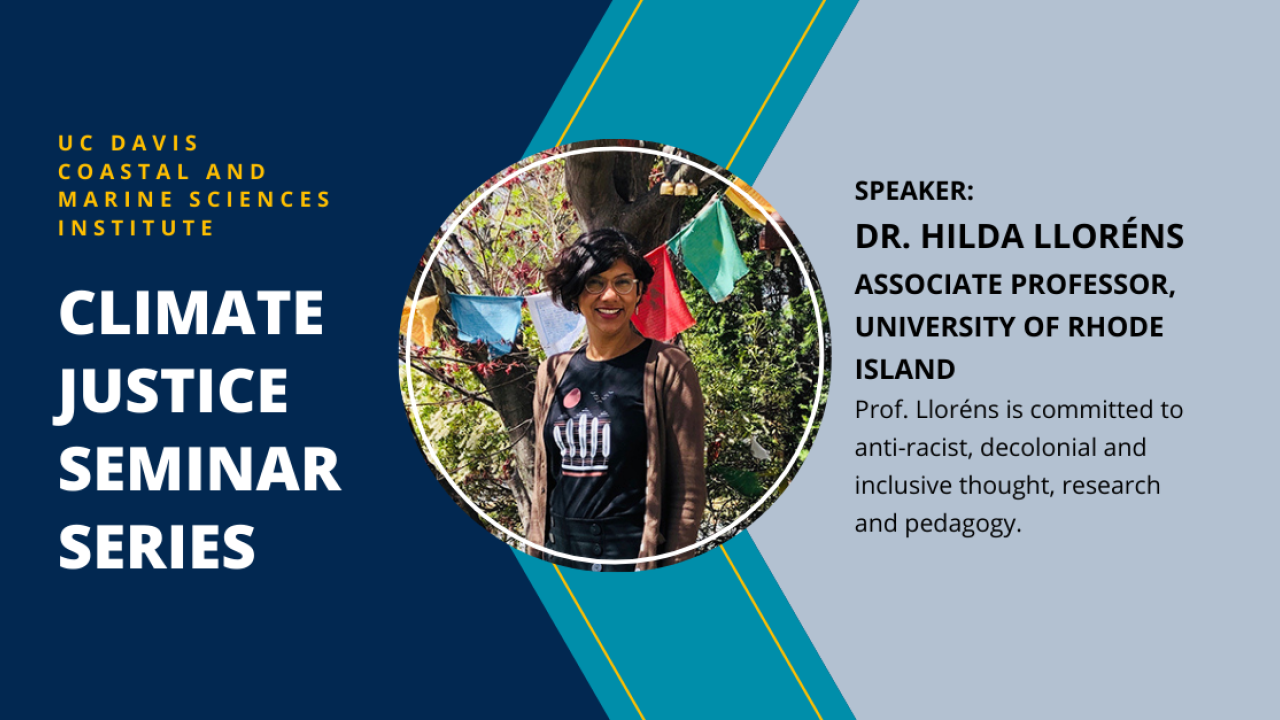 UC DAVIS
COASTAL AND
MARINE SCIENCES
INSTITUTE

CLIMATE
JUSTICE
SEMINAR
SERIES

SPEAKER:
DR. HILDA LLORÉNS
ASSOCIATE PROFESSOR, UNIVERSITY OF RHODE ISLAND
Prof. Lloréns is committed to anti-racist, decolonial and inclusive thought, research and pedagogy.